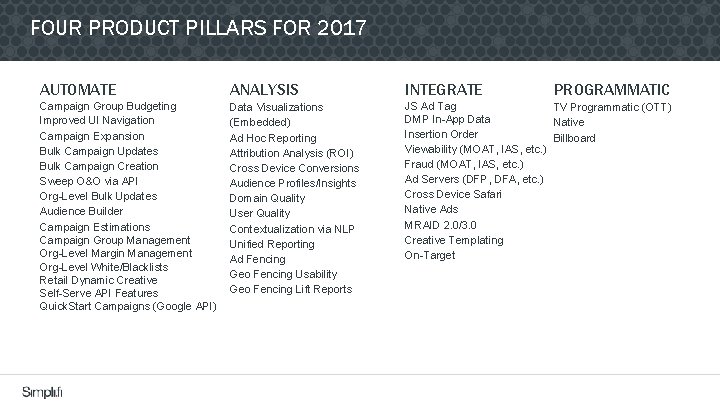 FOUR PRODUCT PILLARS FOR 2017

AUTOMATE
Campaign Group Budgeting
Improved UI Navigation
Campaign Expansion
Bulk Campaign Updates
Bulk Campaign Creation
Sweep O&O via API
Org-Level Bulk Updates
Audience Builder
Campaign Estimations
Campaign Group Management
Org-Level Margin Management
Org-Level White/Blacklists
Retail Dynamic Creative
Self-Serve API Features
QuickStart Campaigns (Google API)

ANALYSIS
Data Visualizations (Embedded)
Ad Hoc Reporting
Attribution Analysis (ROI)
Cross Device Conversions
Audience Profiles/Insights
Domain Quality
User Quality
Contextualization via NLP
Unified Reporting
Ad Fencing
Geo Fencing Usability
Geo Fencing Lift Reports

INTEGRATE
JS Ad Tag
DMP In-App Data
Insertion Order
Viewability (MOAT, IAS, etc.)
Fraud (MOAT, IAS, etc.)
Ad Servers (DFP, DFA, etc.)
Cross Device Safari
Native Ads
MRAID 2.0/3.0
Creative Templating
On-Target

PROGRAMMATIC
TV Programmatic (OTT)
Native
Billboard

Simpli.fi